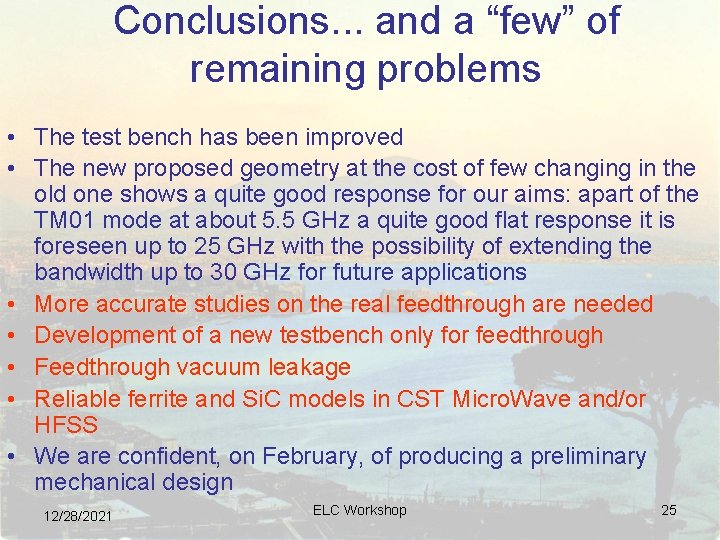 Conclusions... and a “few” of remaining problems

• The test bench has been improved
• The new proposed geometry at the cost of few changing in the old one shows a quite good response for our aims: apart of the TM01 mode at about 5.5 GHz a quite good flat response it is foreseen up to 25 GHz with the possibility of extending the bandwidth up to 30 GHz for future applications
• More accurate studies on the real feedthrough are needed
• Development of a new testbench only for feedthrough
• Feedthrough vacuum leakage
• Reliable ferrite and SiC models in CST MicroWave and/or HFSS
• We are confident, on February, of producing a preliminary mechanical design

12/28/2021
ELC Workshop
25